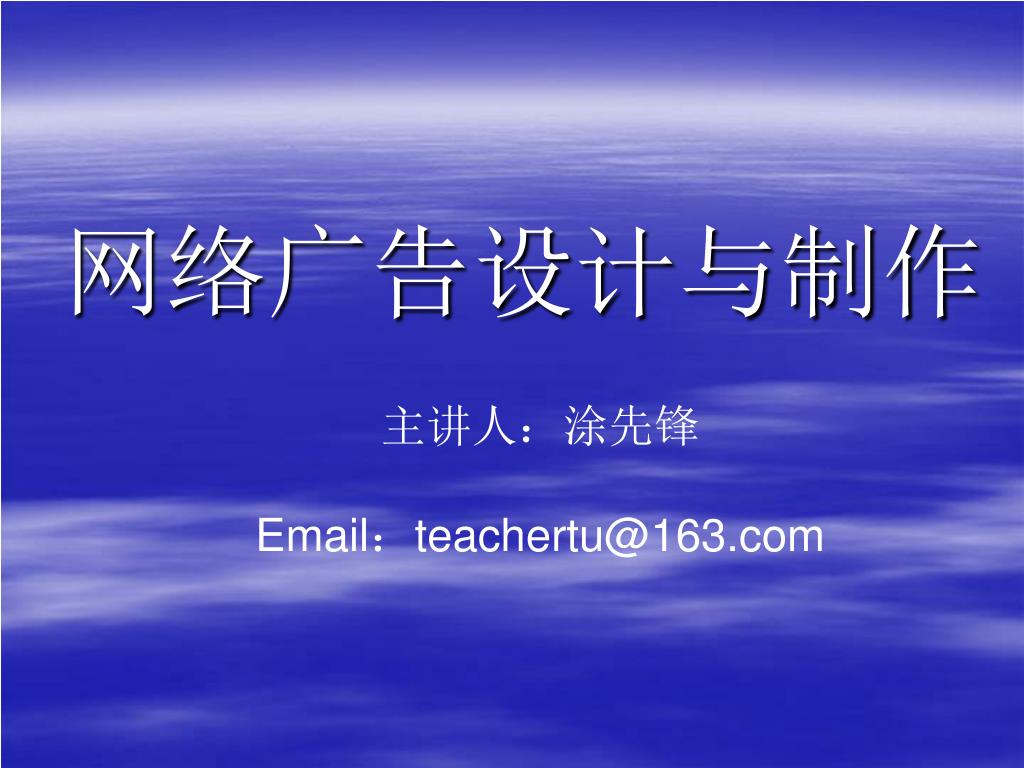 网络广告设计与制作

主讲人：涂先锋

Email：teachertu@163.com